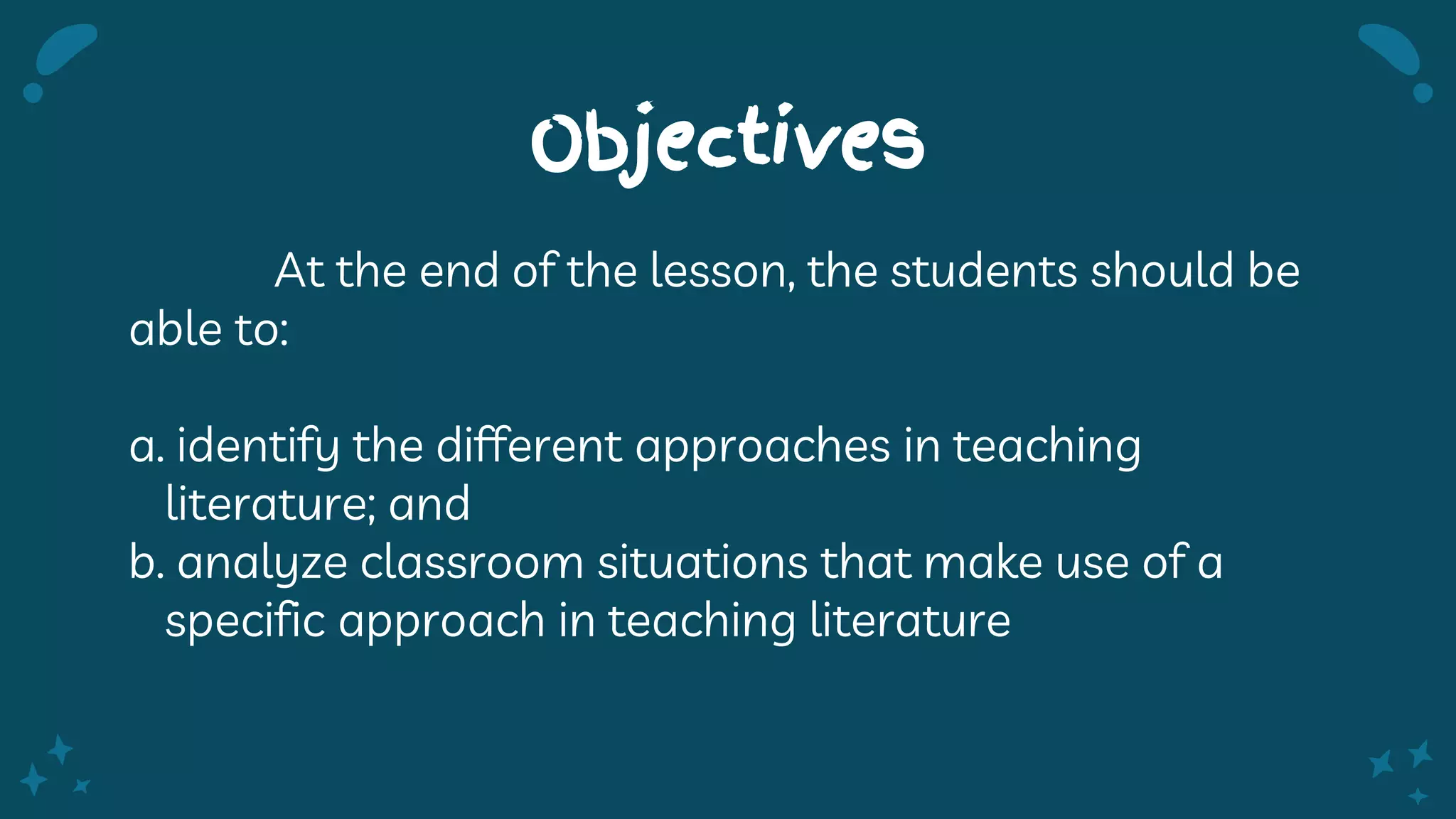 Objectives

At the end of the lesson, the students should be able to:

a. identify the different approaches in teaching literature; and
b. analyze classroom situations that make use of a specific approach in teaching literature